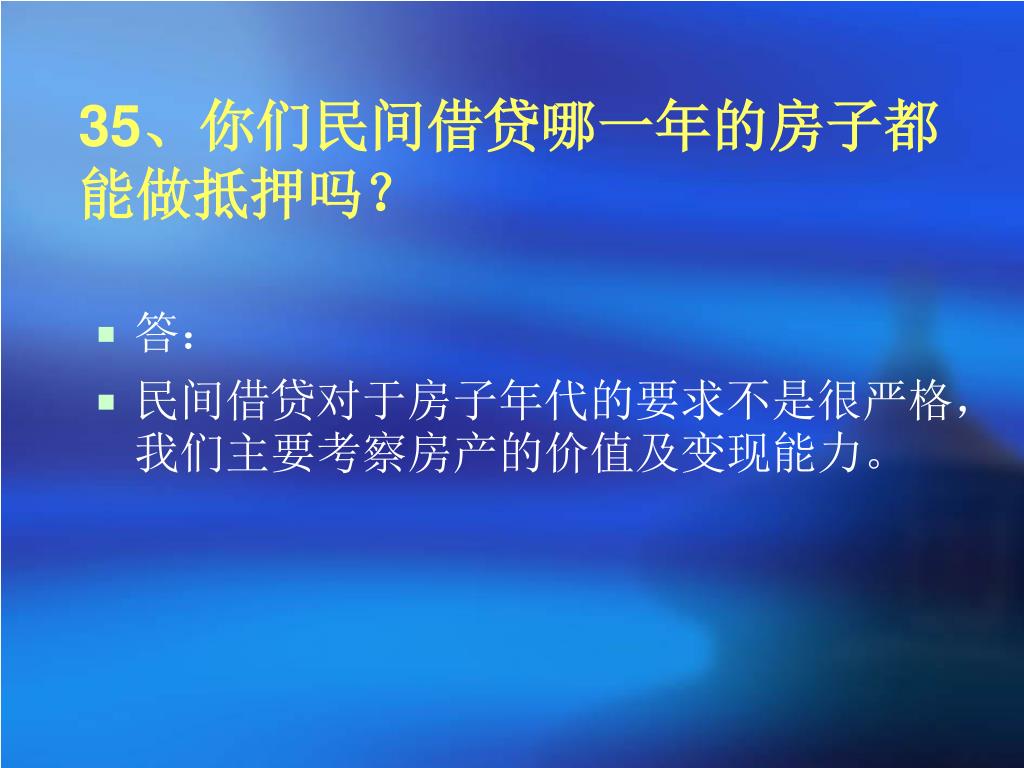 35、你们民间借贷哪一年的房子都能做抵押吗？

- 答：
- 民间借贷对于房子年代的要求不是很严格，我们主要考察房产的价值及变现能力。